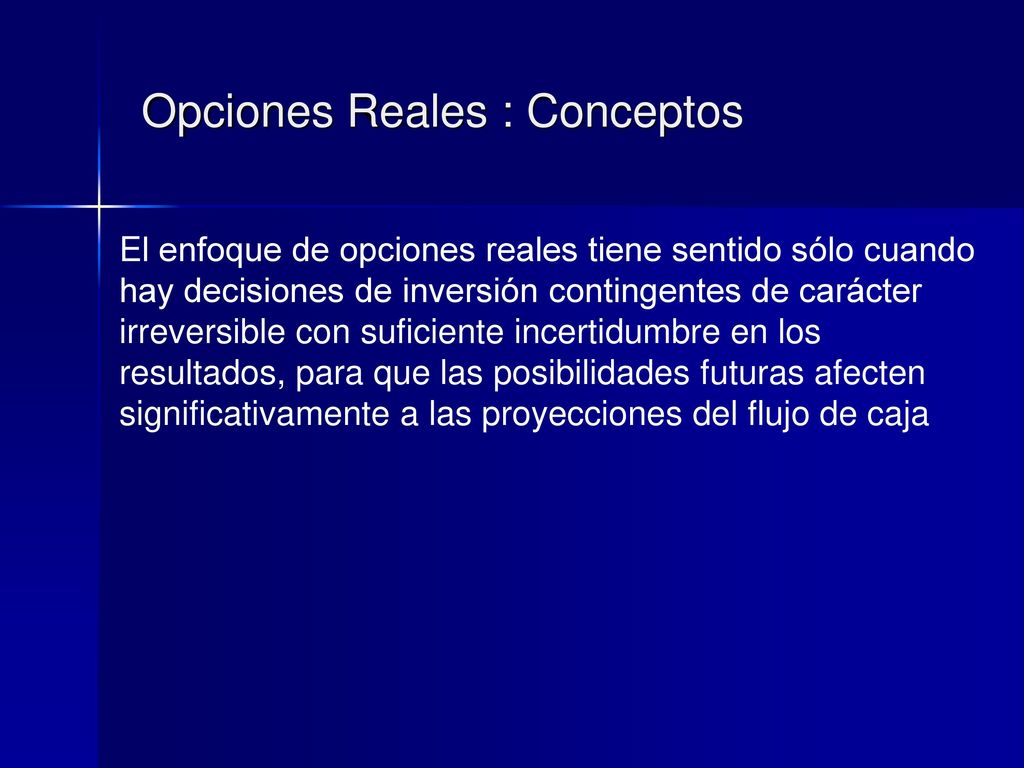 Opciones Reales : Conceptos

El enfoque de opciones reales tiene sentido sólo cuando hay decisiones de inversión contingentes de carácter irreversible con suficiente incertidumbre en los resultados, para que las posibilidades futuras afecten significativamente a las proyecciones del flujo de caja